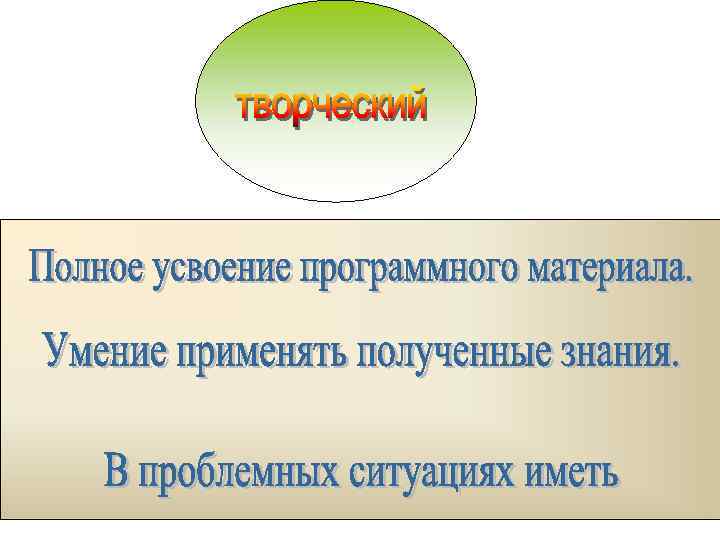 творческий

Полное усвоение программного материала.

Умение применять полученные знания.

В проблемных ситуациях иметь